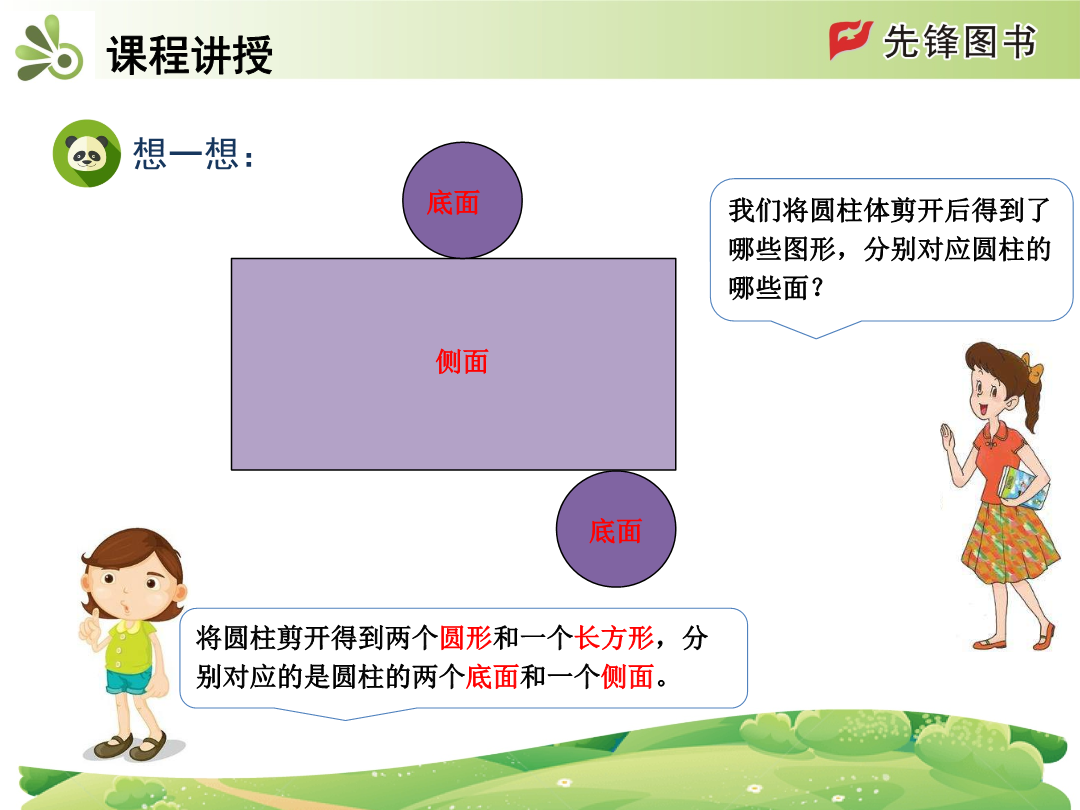 课程讲授

先锋图书

想一想：

底面

侧面

底面

我们将圆柱体剪开后得到了哪些图形，分别对应圆柱的哪些面？

将圆柱剪开得到两个圆形和一个长方形，分别对应的是圆柱的两个底面和一个侧面。